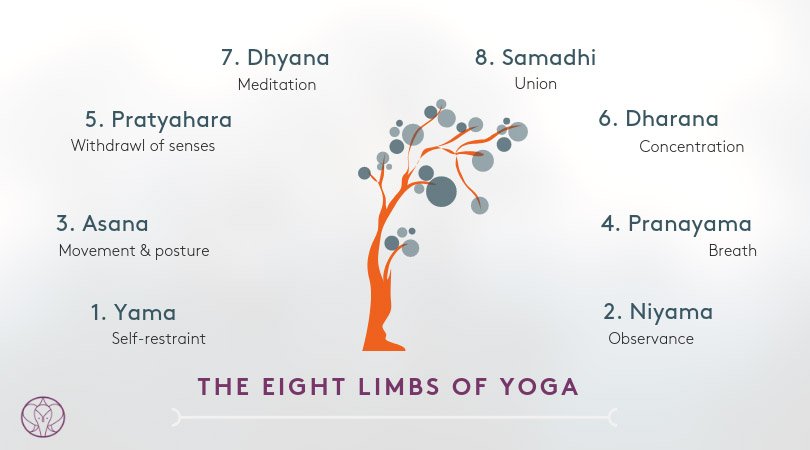 7. Dhyana
Meditation

8. Samadhi
Union

5. Pratyahara
Withdrawl of senses

6. Dharana
Concentration

3. Asana
Movement & posture

4. Pranayama
Breath

1. Yama
Self-restraint

2. Niyama
Observance

THE EIGHT LIMBS OF YOGA